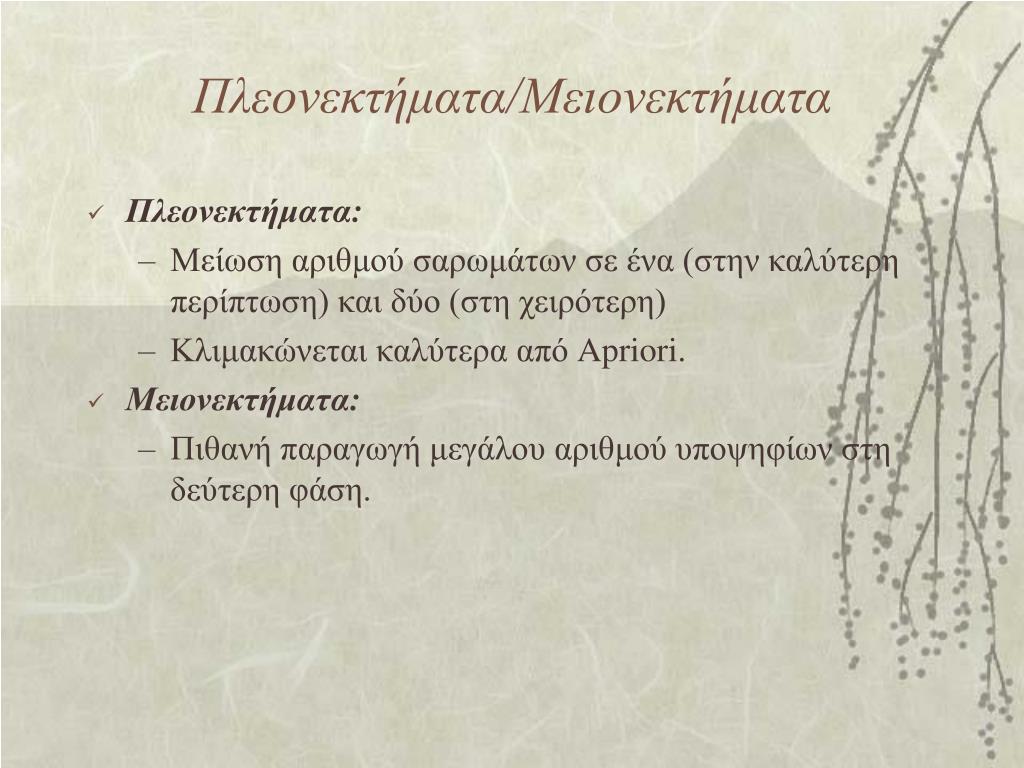 Πλεονεκτήματα/Μειονεκτήματα

✓ Πλεονεκτήματα:

– Μείωση αριθμού σαρωμάτων σε ένα (στην καλύτερη περίπτωση) και δύο (στη χειρότερη)

– Κλιμακώνεται καλύτερα από Apriori.

✓ Μειονεκτήματα:

– Πιθανή παραγωγή μεγάλου αριθμού υποψηφίων στη δεύτερη φάση.